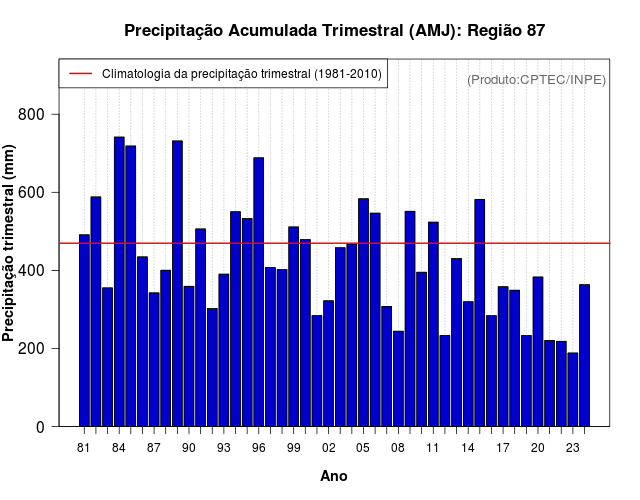 Precipitação Acumulada Trimestral (AMJ): Região 87

Climatologia da precipitação trimestral (1981-2010)

(Produto:CPTEC/INPE)

Precipitação trimestral (mm)

800
600
400
200
0

81 84 87 90 93 96 99 02 05 08 11 14 17 20 23

Ano